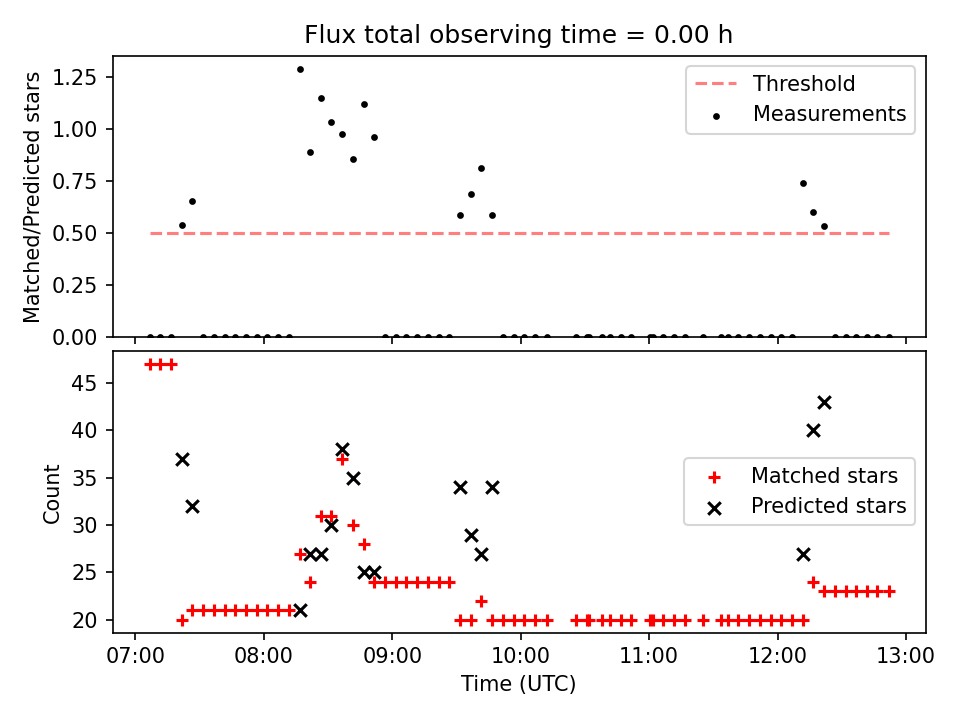 Flux total observing time = 0.00 h

Matched/Predicted stars

1.25
1.00
0.75
0.50
0.25
0.00

Threshold
Measurements

Count

45
40
35
30
25
20

Matched stars
Predicted stars

07:00
08:00
09:00
10:00
11:00
12:00
13:00

Time (UTC)